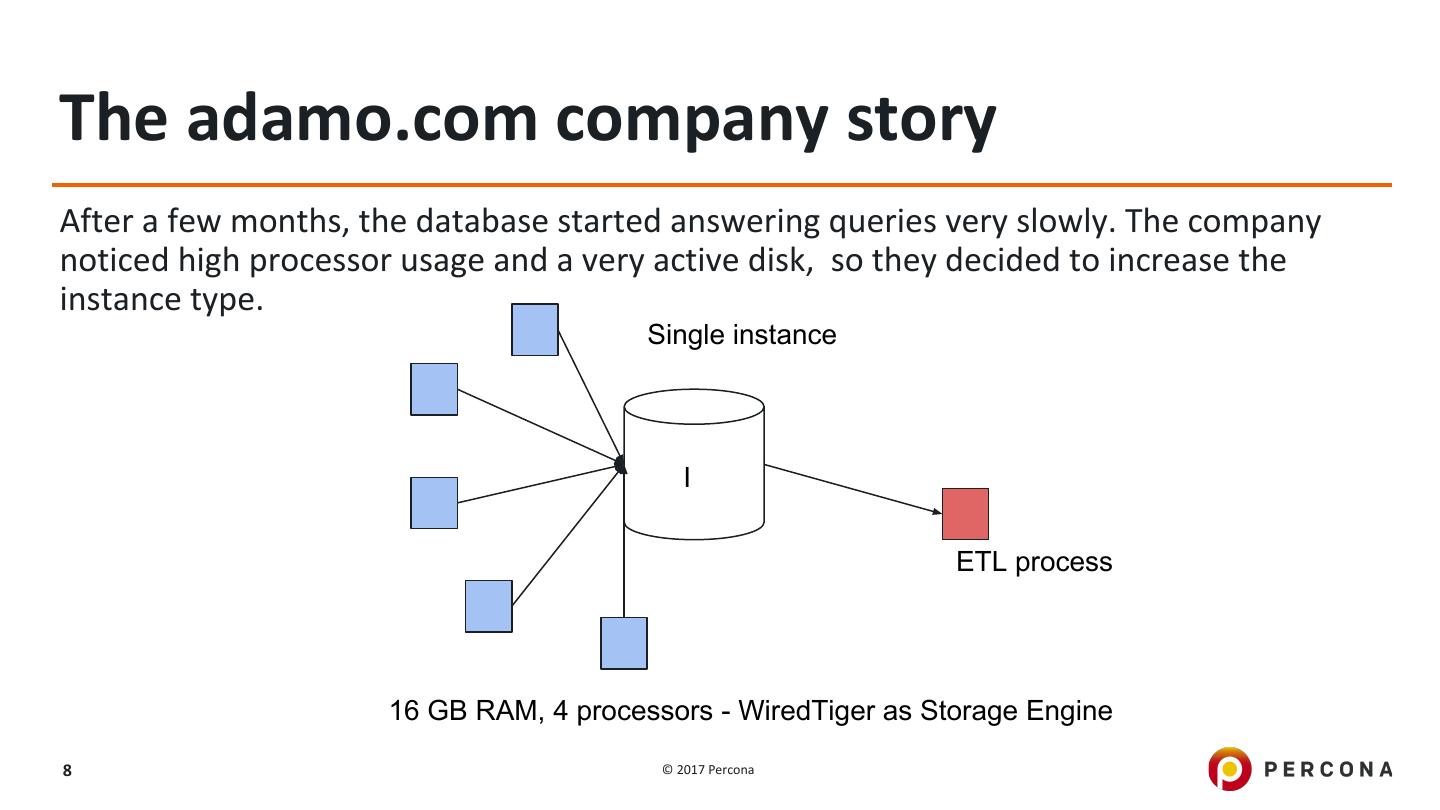 The adamo.com company story

After a few months, the database started answering queries very slowly. The company noticed high processor usage and a very active disk,  so they decided to increase the instance type.

Single instance

I

ETL process

16 GB RAM, 4 processors - WiredTiger as Storage Engine

8

© 2017 Percona

PERCONA